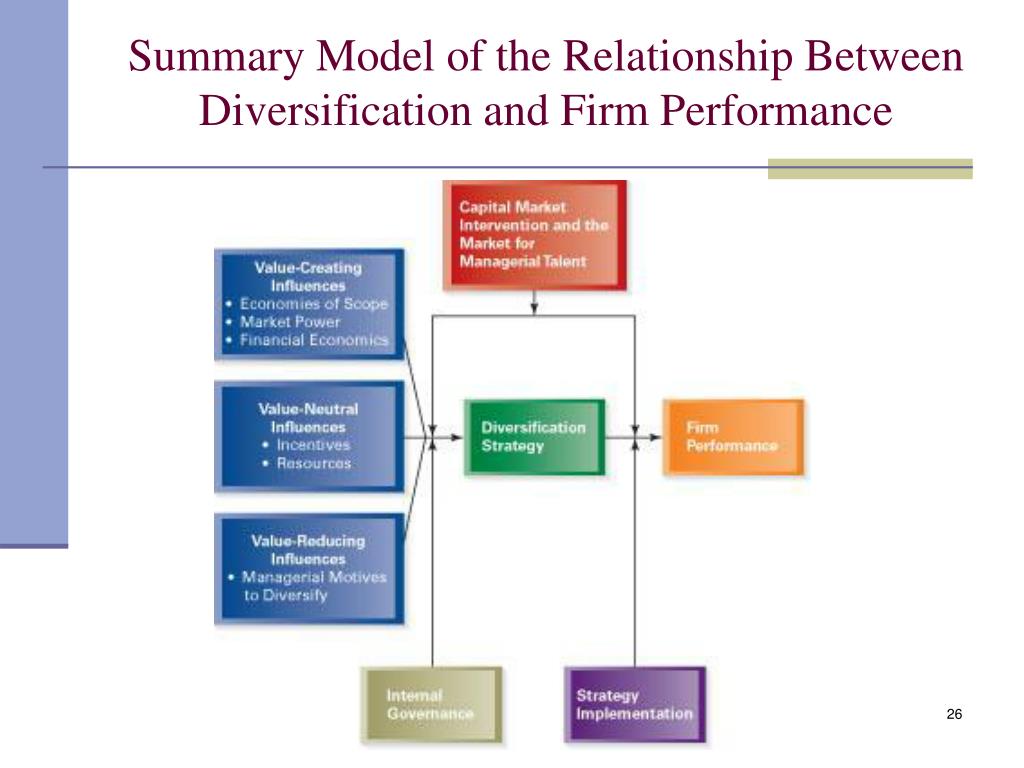 Summary Model of the Relationship Between Diversification and Firm Performance

Capital Market Intervention and the Market for Managerial Talent

Value-Creating Influences
• Economies of Scope
• Market Power
• Financial Economics

Value-Neutral Influences
• Incentives
• Resources

Value-Reducing Influences
• Managerial Motives to Diversify

Diversification Strategy

Firm Performance

Internal Governance

Strategy Implementation

26